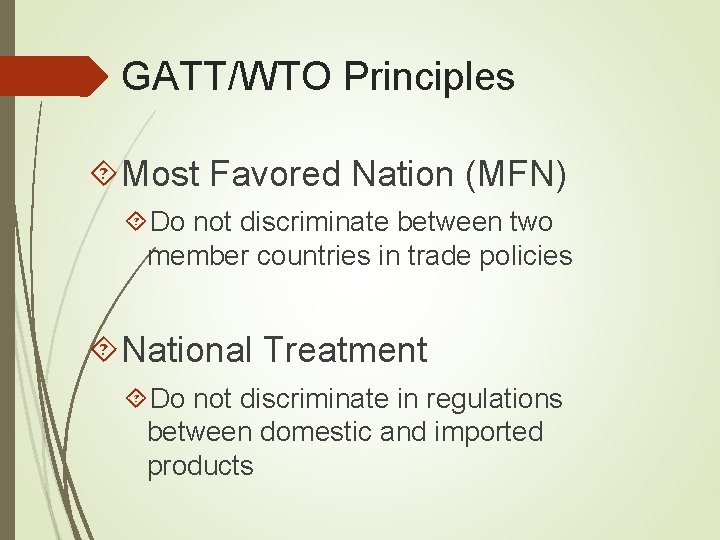 GATT/WTO Principles

Most Favored Nation (MFN)

Do not discriminate between two member countries in trade policies

National Treatment

Do not discriminate in regulations between domestic and imported products